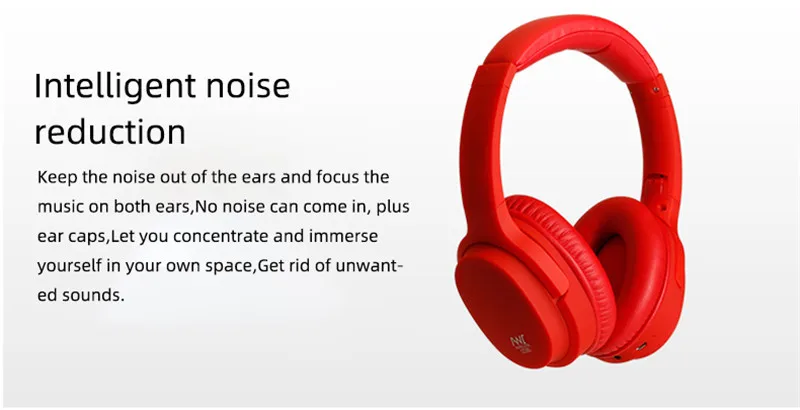 Intelligent noise reduction

Keep the noise out of the ears and focus the music on both ears,No noise can come in, plus ear caps,Let you concentrate and immerse yourself in your own space,Get rid of unwanted sounds.

ANC